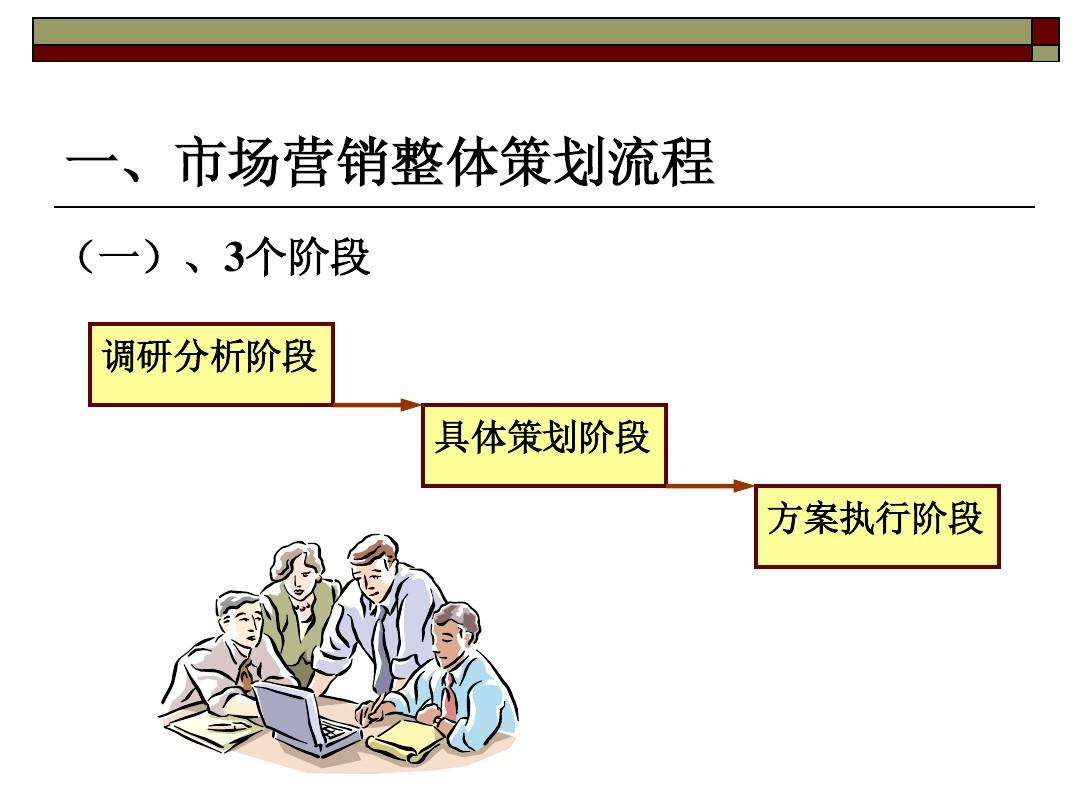 一、市场营销整体策划流程

（一）、3个阶段

调研分析阶段

具体策划阶段

方案执行阶段